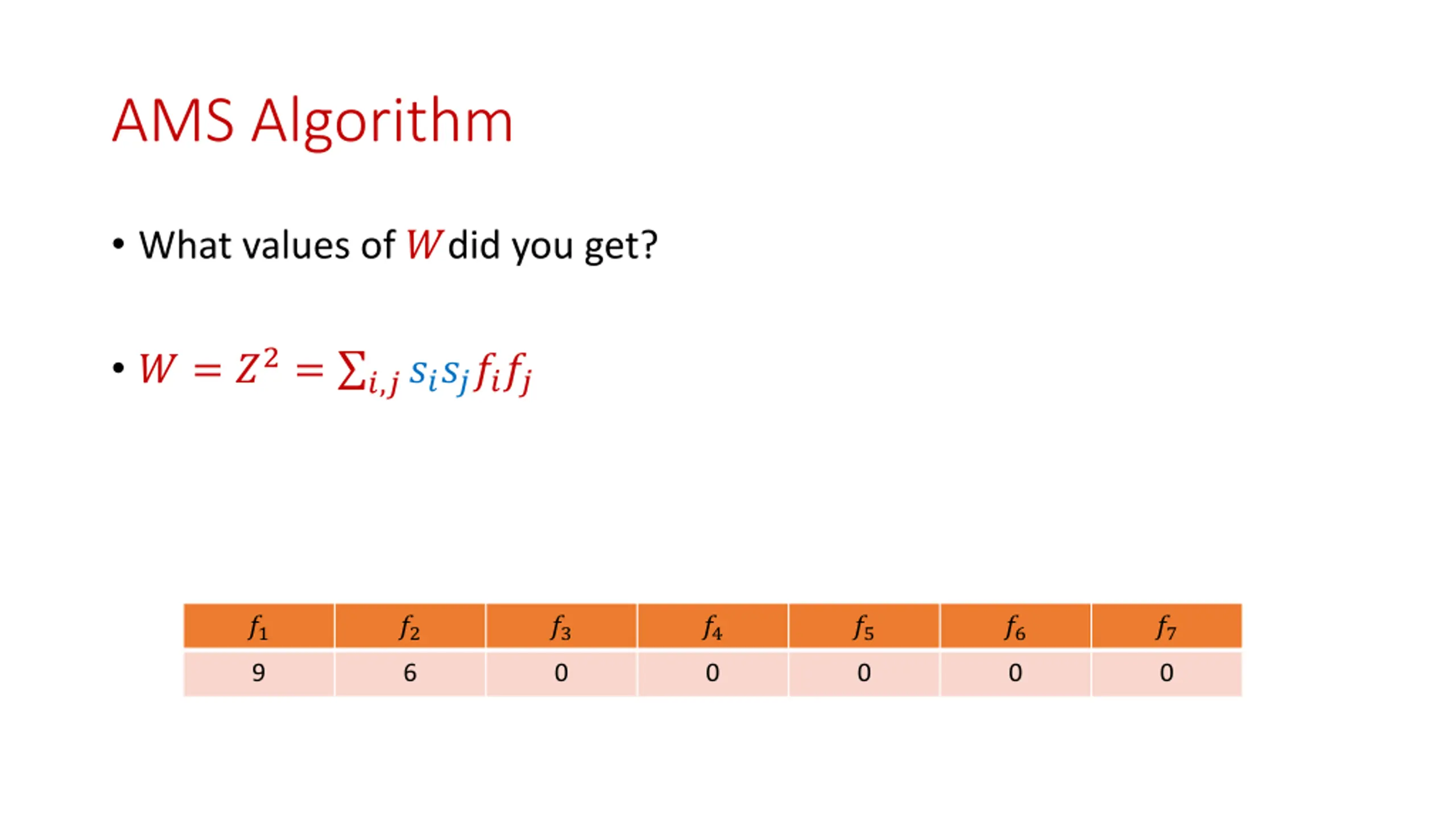 AMS Algorithm

• What values of $W$ did you get?

• $W = Z^2 = \sum_{i,j} s_i s_j f_i f_j$

| $f_1$ | $f_2$ | $f_3$ | $f_4$ | $f_5$ | $f_6$ | $f_7$ |
|---|---|---|---|---|---|---|
| 9 | 6 | 0 | 0 | 0 | 0 | 0 |